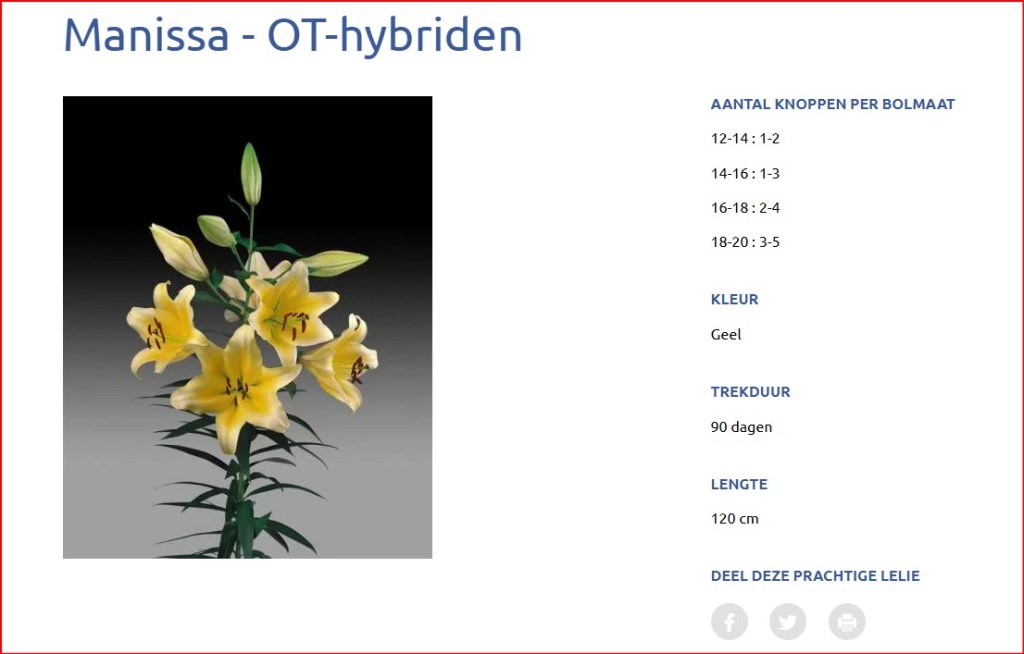 Manissa - OT-hybriden

AANTAL KNOPPEN PER BOLMAAT

12-14 : 1-2

14-16 : 1-3

16-18 : 2-4

18-20 : 3-5

KLEUR

Geel

TREKDUUR

90 dagen

LENGTE

120 cm

DEEL DEZE PRACHTIGE LELIE